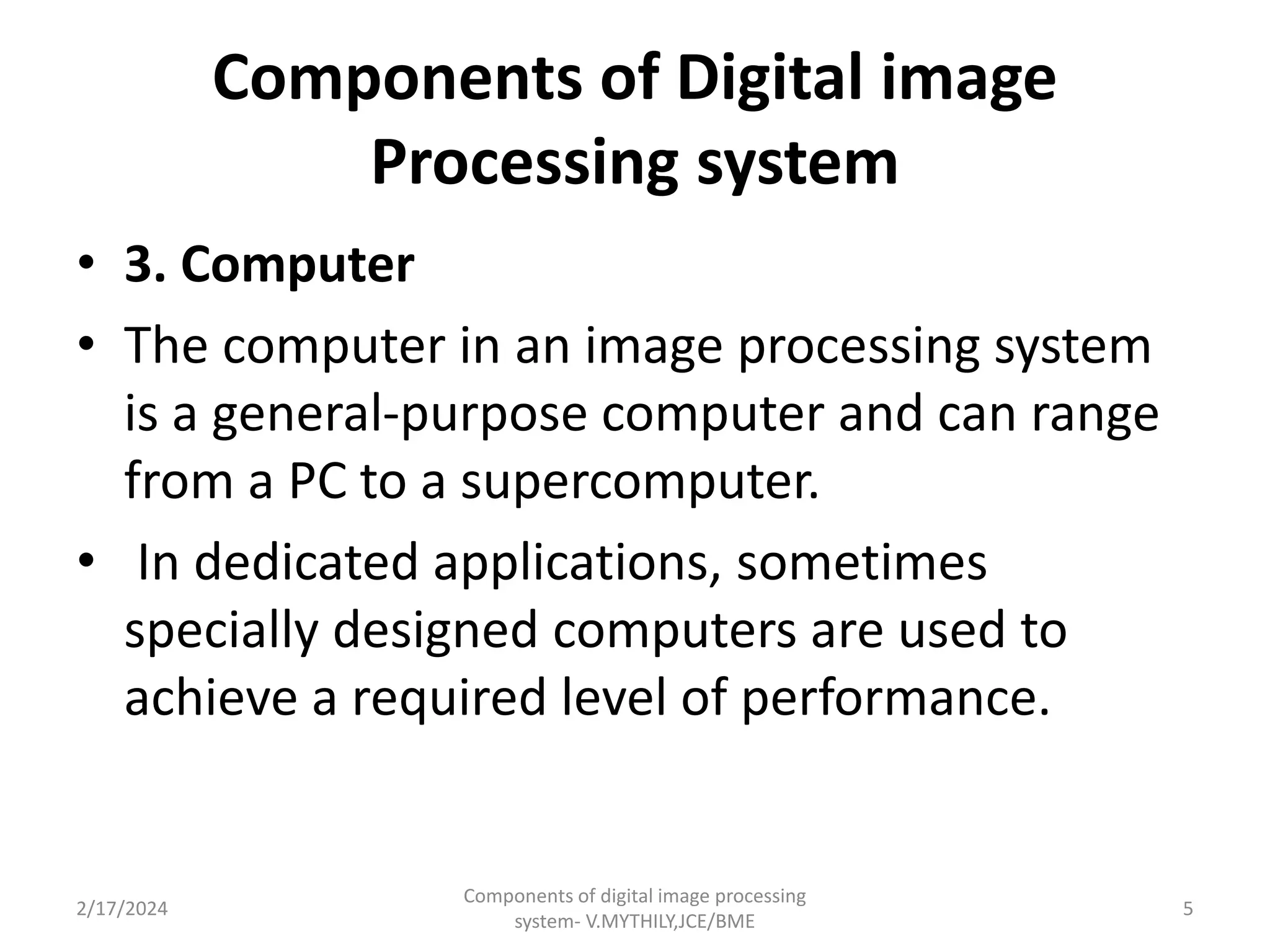 Components of Digital image Processing system

• 3. Computer

• The computer in an image processing system is a general-purpose computer and can range from a PC to a supercomputer.

• In dedicated applications, sometimes specially designed computers are used to achieve a required level of performance.

2/17/2024

Components of digital image processing system- V.MYTHILY,JCE/BME

5